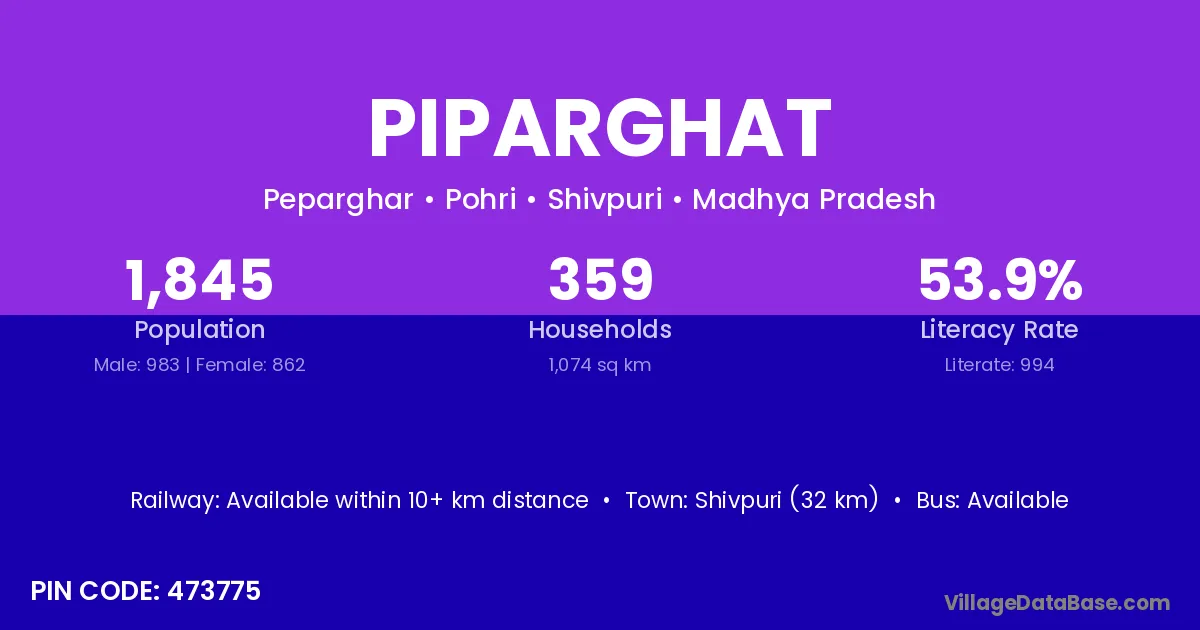 PIPARGHAT

Peparghar • Pohri • Shivpuri • Madhya Pradesh

1,845
Population
Male: 983 | Female: 862

359
Households
1,074 sq km

53.9%
Literacy Rate
Literate: 994

Railway: Available within 10+ km distance • Town: Shivpuri (32 km) • Bus: Available

PIN CODE: 473775

VillageDataBase.com